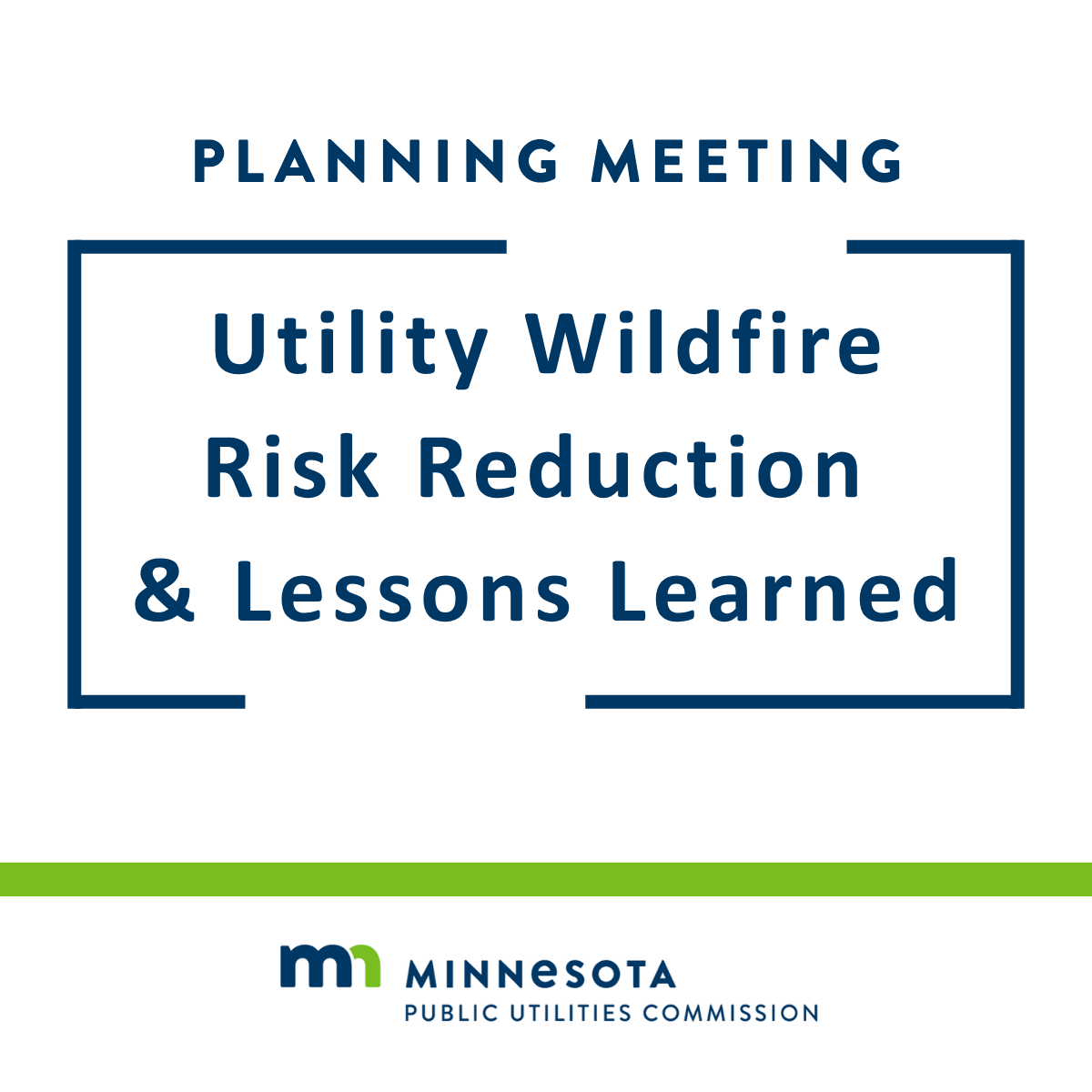 PLANNING MEETING

Utility Wildfire Risk Reduction & Lessons Learned

mn MINNESOTA
PUBLIC UTILITIES COMMISSION